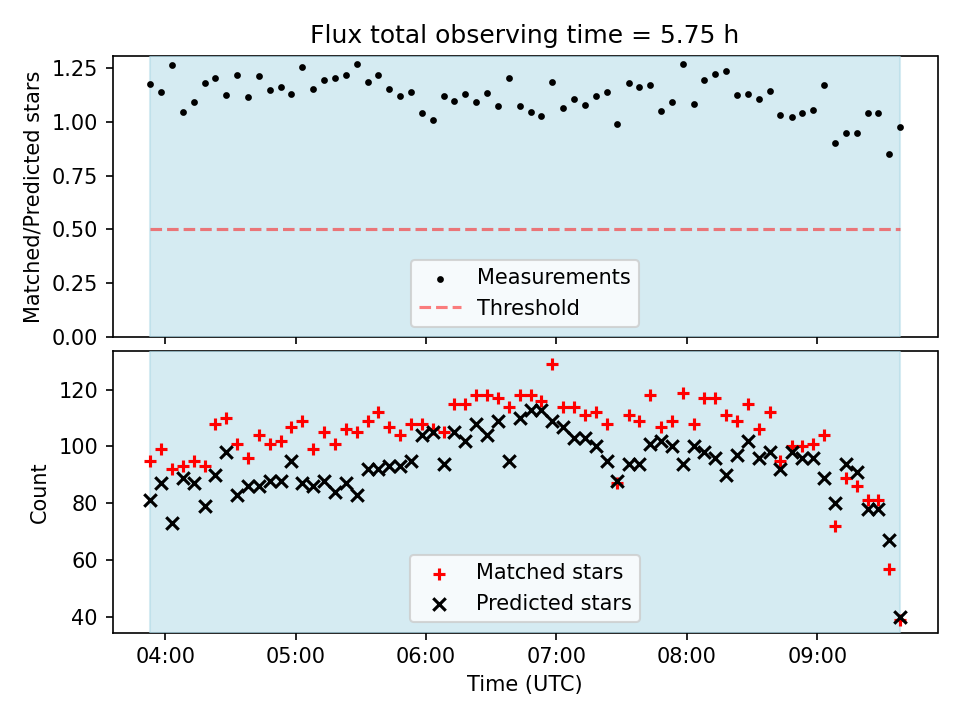 Flux total observing time = 5.75 h

Matched/Predicted stars

1.25
1.00
0.75
0.50
0.25
0.00

Measurements
Threshold

Count

120
100
80
60
40

Matched stars
Predicted stars

04:00
05:00
06:00
07:00
08:00
09:00

Time (UTC)